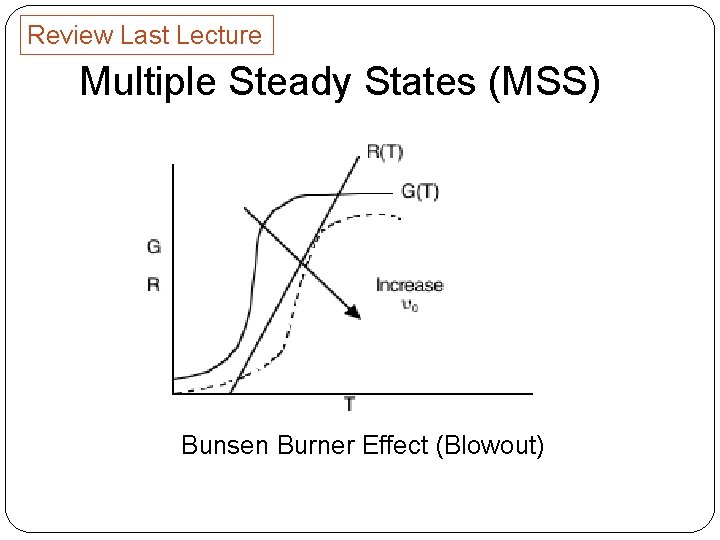 Review Last Lecture

Multiple Steady States (MSS)

R(T)

G(T)

G

R

Increase $\upsilon_0$

T

Bunsen Burner Effect (Blowout)